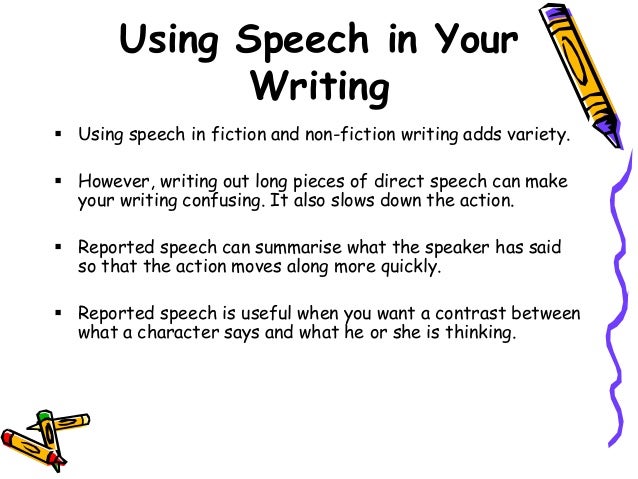 Using Speech in Your Writing

▪ Using speech in fiction and non-fiction writing adds variety.

▪ However, writing out long pieces of direct speech can make your writing confusing. It also slows down the action.

▪ Reported speech can summarise what the speaker has said so that the action moves along more quickly.

▪ Reported speech is useful when you want a contrast between what a character says and what he or she is thinking.